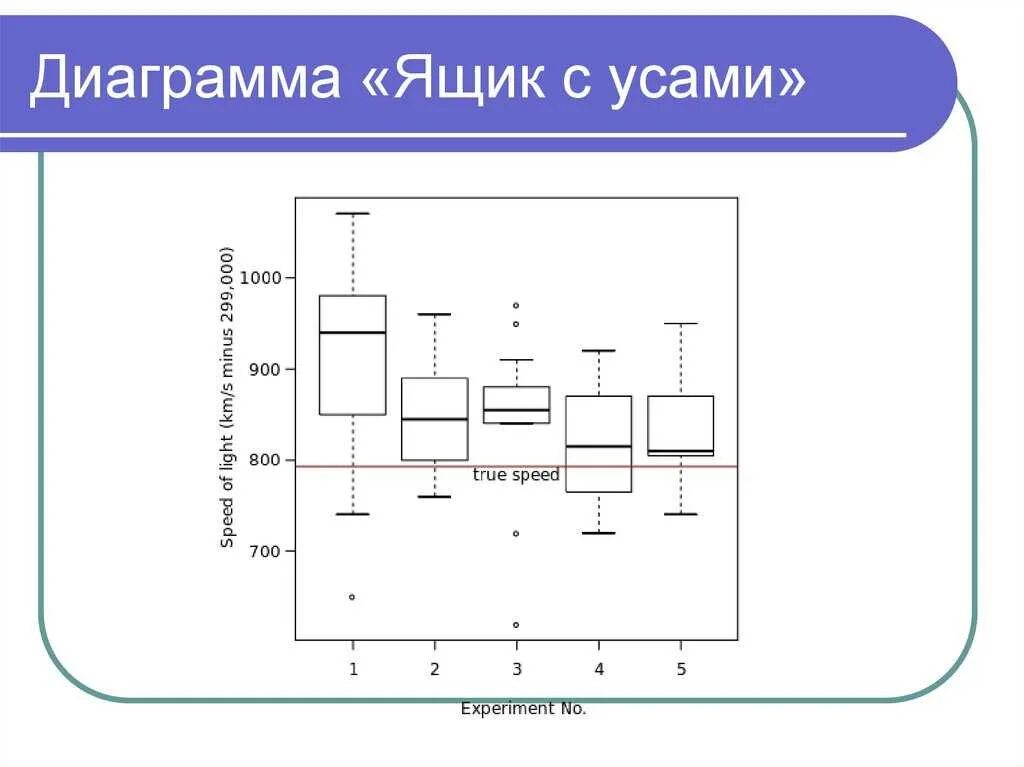 Диаграмма «Ящик с усами»

Speed of light (km/s minus 299,000)

1000

900

800

700

true speed

1
2
3
4
5

Experiment No.